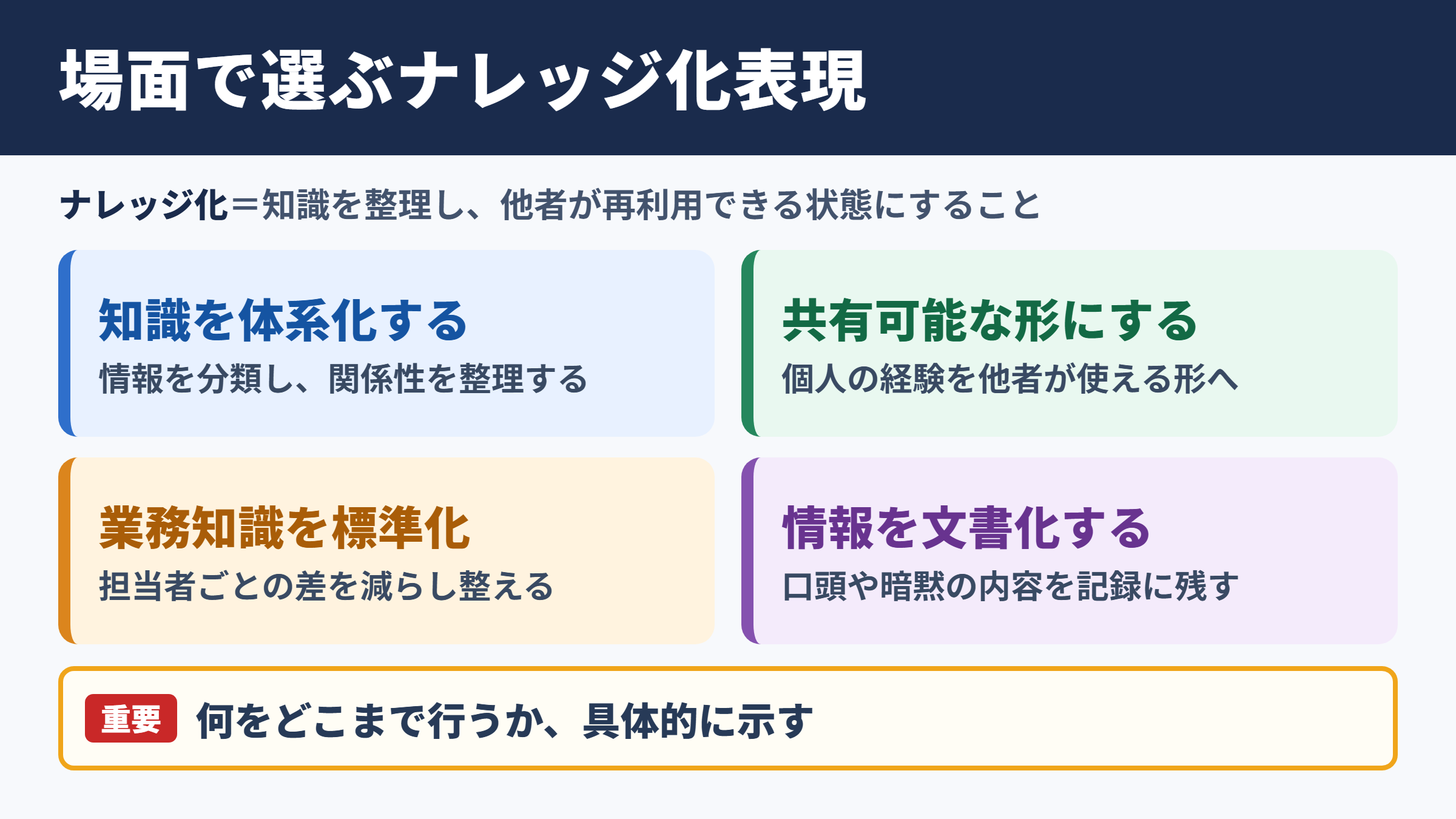 場面で選ぶナレッジ化表現

ナレッジ化＝知識を整理し、他者が再利用できる状態にすること

知識を体系化する
情報を分類し、関係性を整理する

共有可能な形にする
個人の経験を他者が使える形へ

業務知識を標準化
担当者ごとの差を減らし整える

情報を文書化する
口頭や暗黙の内容を記録に残す

重要 何をどこまで行うか、具体的に示す